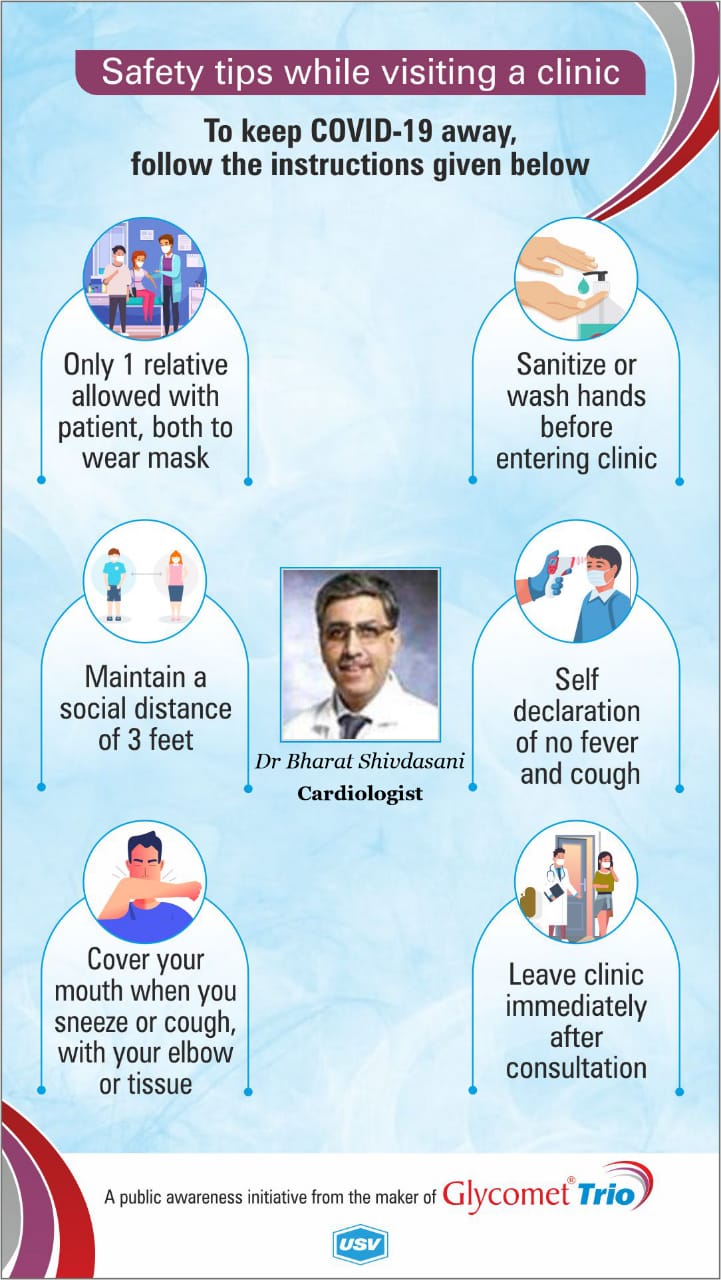 Safety tips while visiting a clinic

To keep COVID-19 away, follow the instructions given below

Only 1 relative allowed with patient, both to wear mask

Sanitize or wash hands before entering clinic

Maintain a social distance of 3 feet

Dr Bharat Shivdasani
Cardiologist

Self declaration of no fever and cough

Cover your mouth when you sneeze or cough, with your elbow or tissue

Leave clinic immediately after consultation

A public awareness initiative from the maker of Glycomet® Trio

USV